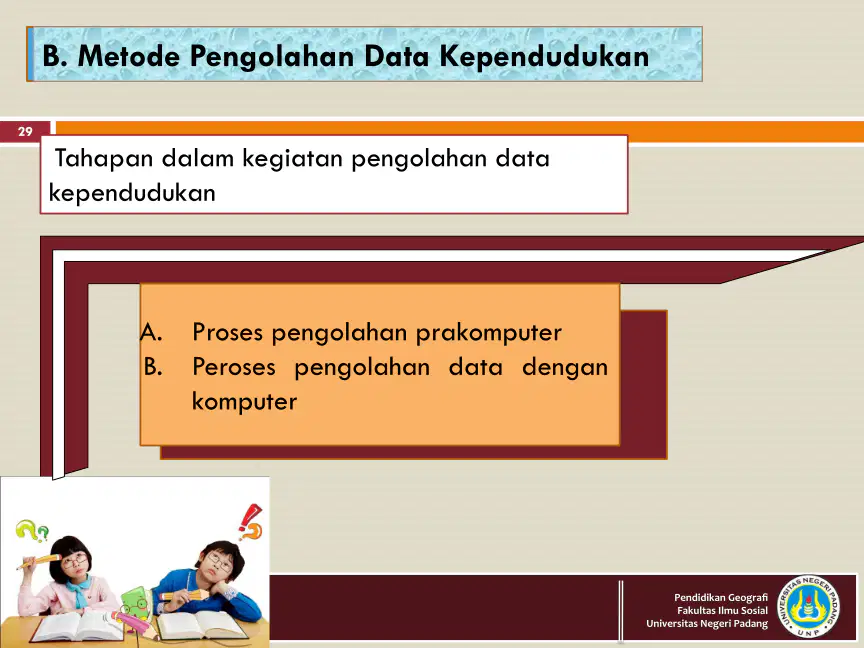 B. Metode Pengolahan Data Kependudukan

29

Tahapan dalam kegiatan pengolahan data kependudukan

A. Proses pengolahan prakomputer
B. Peroses pengolahan data dengan komputer

Pendidikan Geografi
Fakultas Ilmu Sosial
Universitas Negeri Padang

UNIVERSITAS NEGERI PADANG
UNP